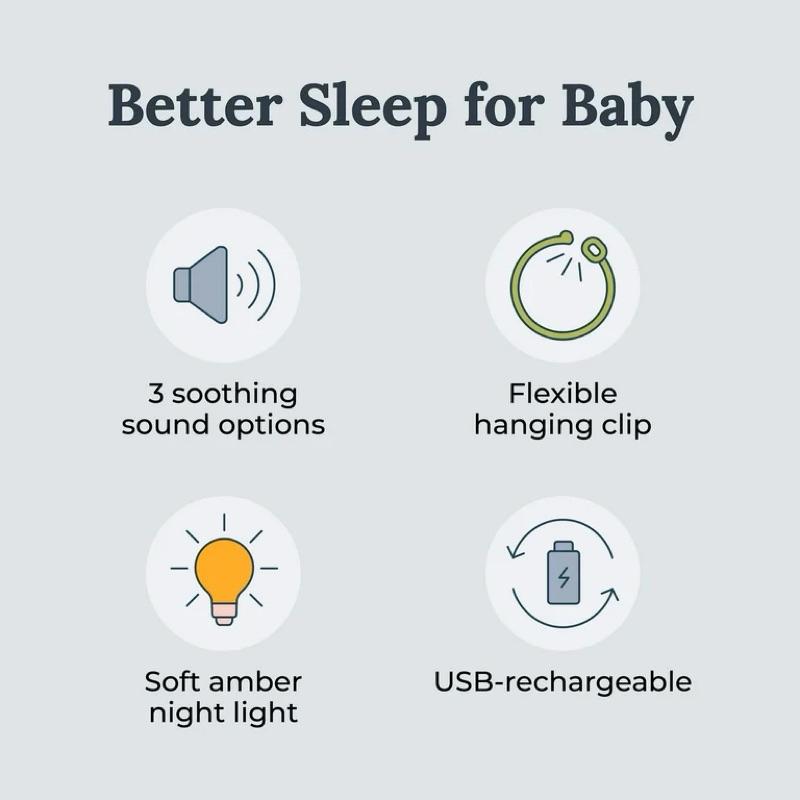 Better Sleep for Baby

3 soothing sound options

Flexible hanging clip

Soft amber night light

USB-rechargeable